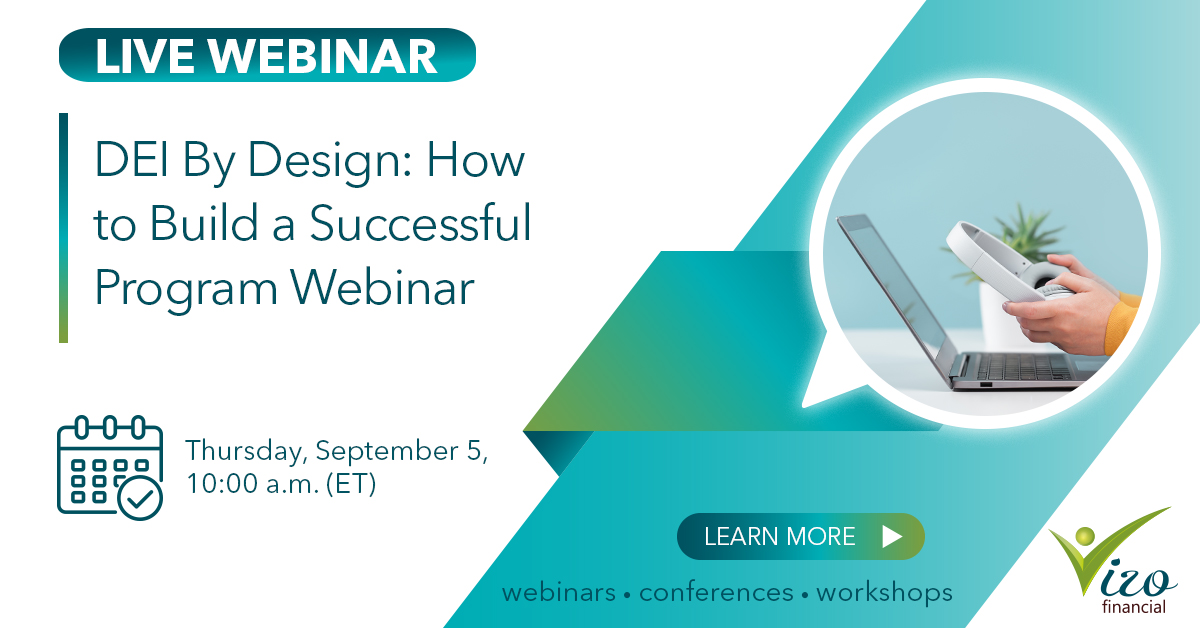 LIVE WEBINAR

DEI By Design: How to Build a Successful Program Webinar

Thursday, September 5, 10:00 a.m. (ET)

LEARN MORE

webinars • conferences • workshops

Vizo financial